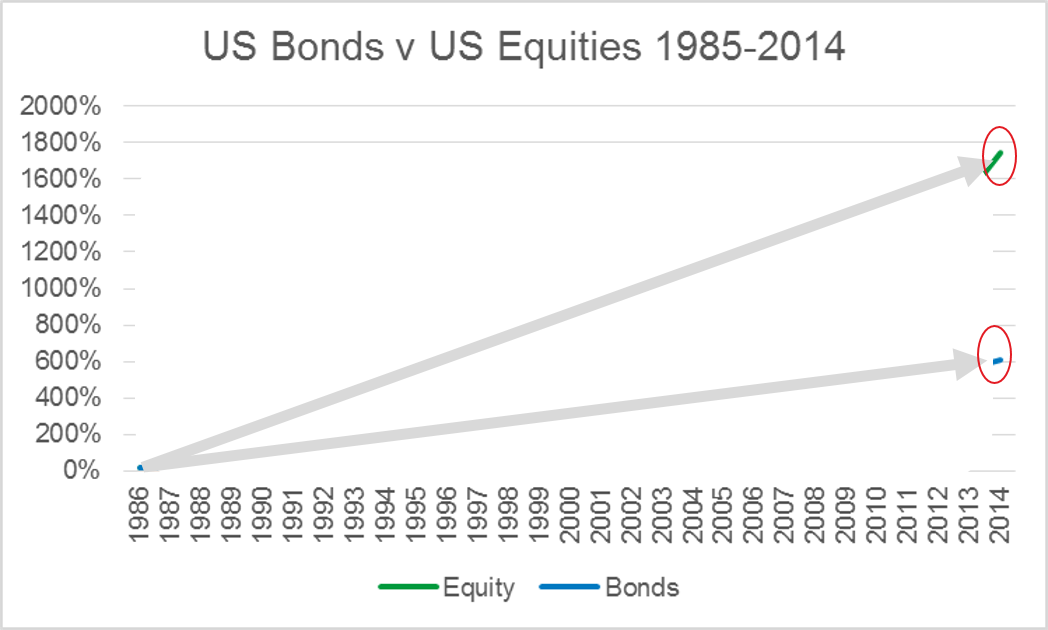 US Bonds v US Equities 1985-2014

2000%
1800%
1600%
1400%
1200%
1000%
800%
600%
400%
200%
0%

1986
1987
1988
1989
1990
1991
1992
1993
1994
1995
1996
1997
1998
1999
2000
2001
2002
2003
2004
2005
2006
2007
2008
2009
2010
2011
2012
2013
2014

Equity
Bonds